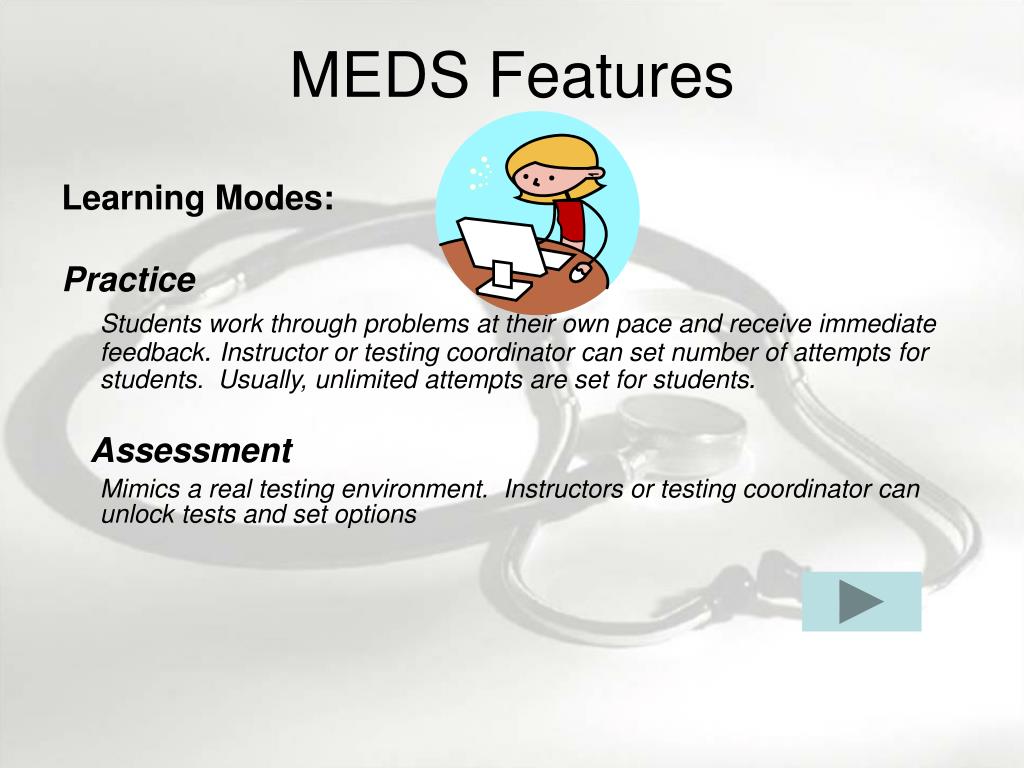 MEDS Features

Learning Modes:

Practice

Students work through problems at their own pace and receive immediate feedback. Instructor or testing coordinator can set number of attempts for students. Usually, unlimited attempts are set for students.

Assessment

Mimics a real testing environment. Instructors or testing coordinator can unlock tests and set options